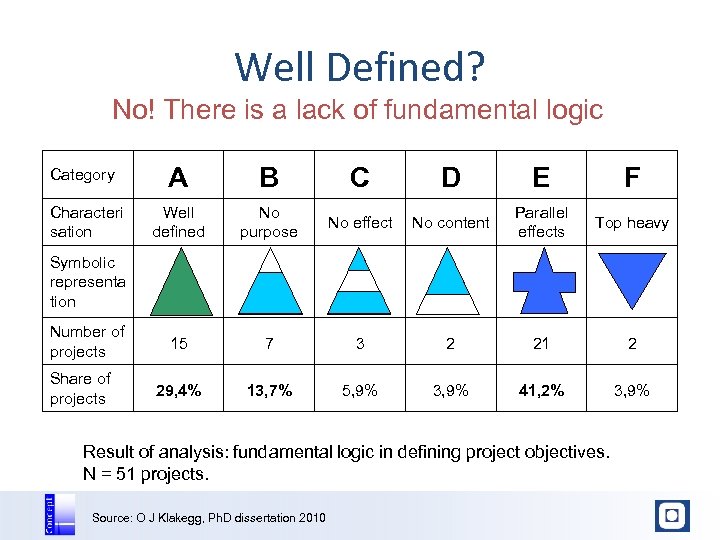 Well Defined?

No! There is a lack of fundamental logic

| Category | A | B | C | D | E | F |
|---|---|---|---|---|---|---|
| Characterisation | Well defined | No purpose | No effect | No content | Parallel effects | Top heavy |
| Symbolic representation | | | | | | |
| Number of projects | 15 | 7 | 3 | 2 | 21 | 2 |
| Share of projects | **29,4%** | **13,7%** | 5,9% | 3,9% | **41,2%** | 3,9% |

Result of analysis: fundamental logic in defining project objectives.
N = 51 projects.

Concept

Source: O J Klakegg, PhD dissertation 2010